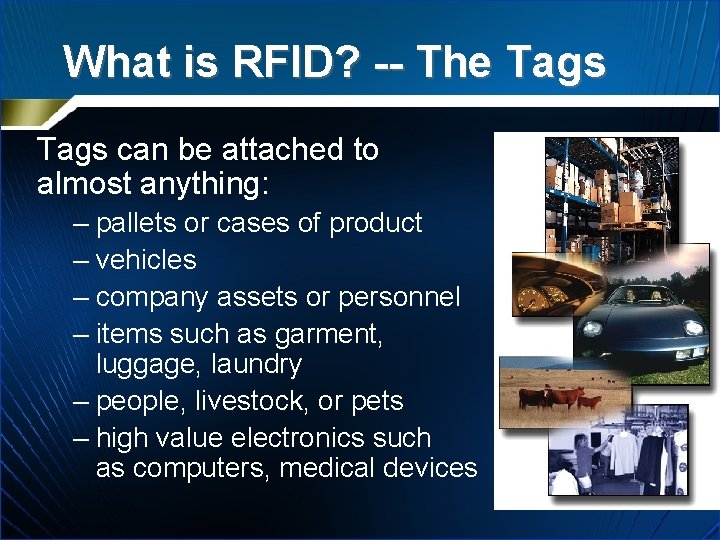 What is RFID? -- The Tags

Tags can be attached to almost anything:

– pallets or cases of product
– vehicles
– company assets or personnel
– items such as garment, luggage, laundry
– people, livestock, or pets
– high value electronics such as computers, medical devices